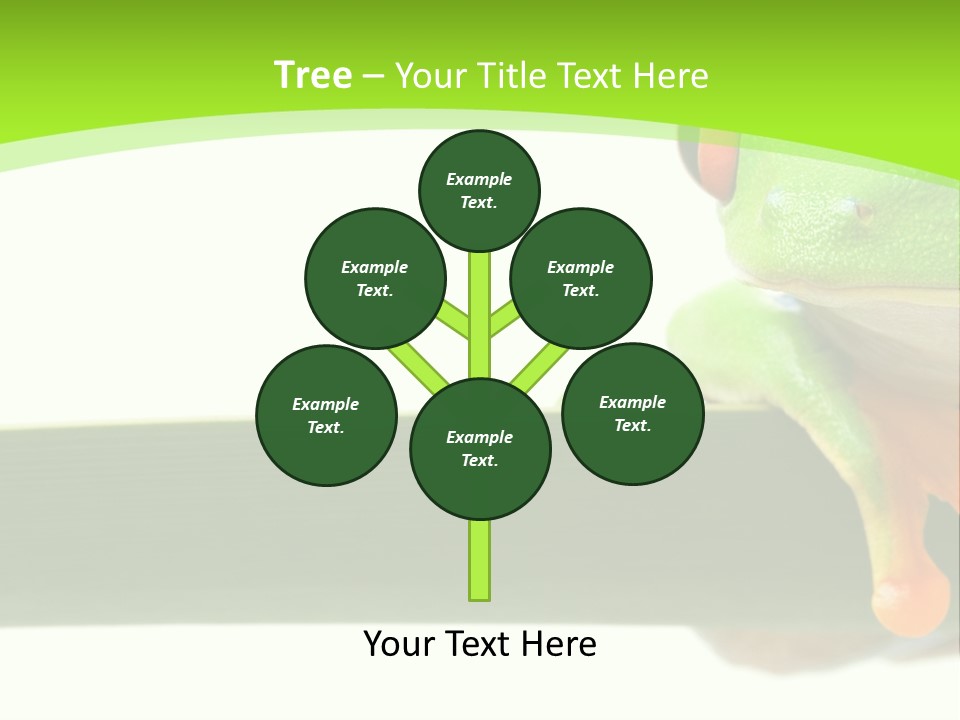 Tree – Your Title Text Here

Example Text.

Example Text.

Example Text.

Example Text.

Example Text.

Example Text.

Your Text Here